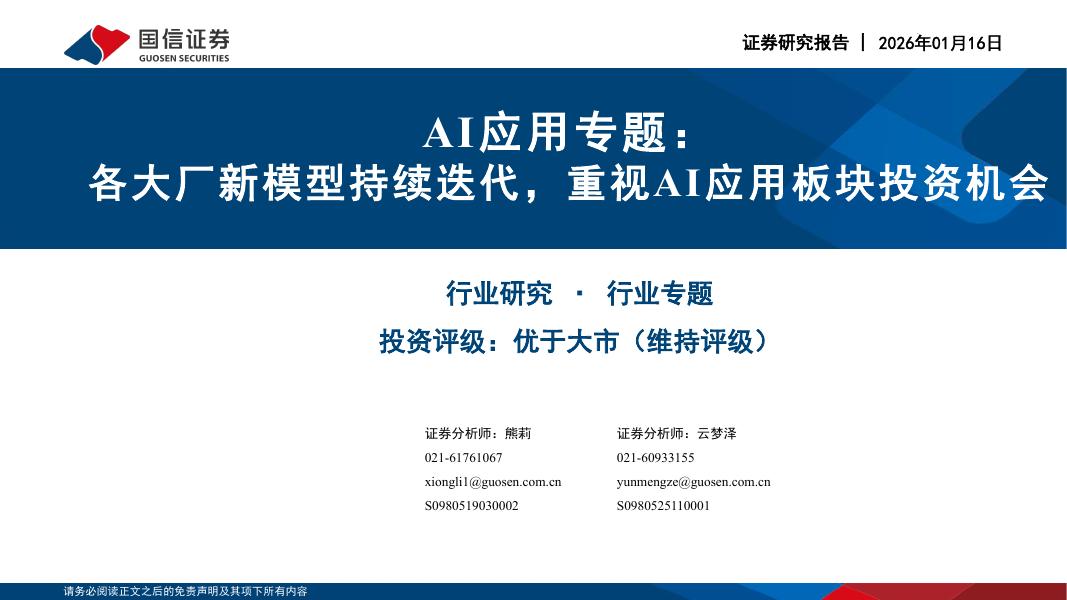 国信证券
GUOSEN SECURITIES

证券研究报告 | 2026年01月16日

AI应用专题：
各大厂新模型持续迭代，重视AI应用板块投资机会

行业研究 · 行业专题

投资评级：优于大市（维持评级）

证券分析师：熊莉
021-61761067
xiongli1@guosen.com.cn
S0980519030002

证券分析师：云梦泽
021-60933155
yunmengze@guosen.com.cn
S0980525110001

请务必阅读正文之后的免责声明及其项下所有内容